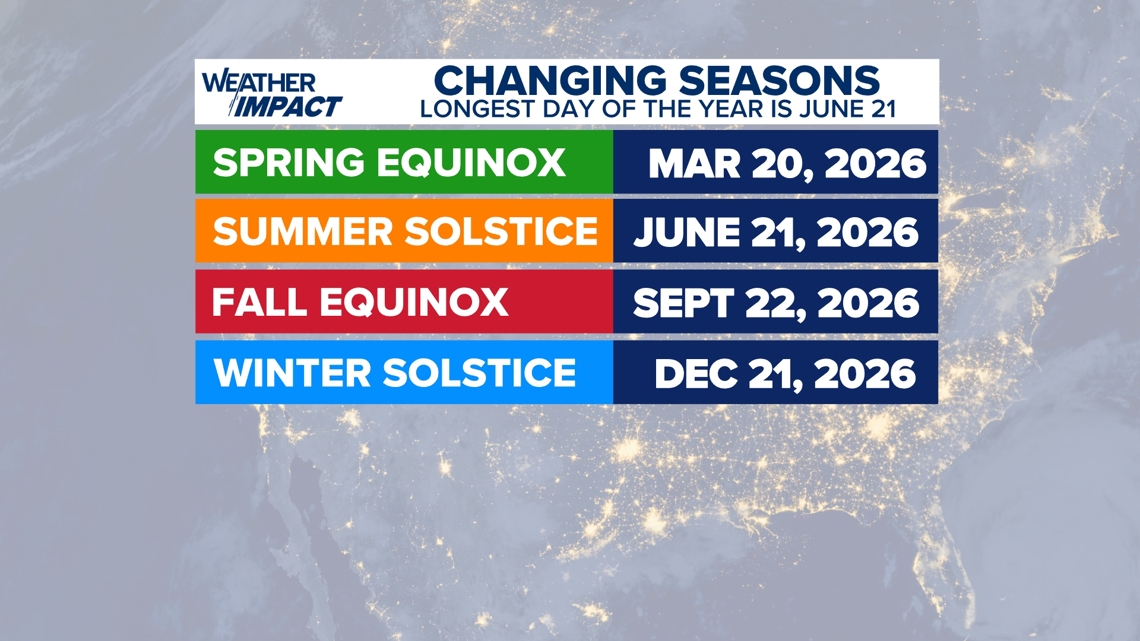 WEATHER IMPACT

CHANGING SEASONS
LONGEST DAY OF THE YEAR IS JUNE 21

| SPRING EQUINOX | MAR 20, 2026 |
|---|---|
| SUMMER SOLSTICE | JUNE 21, 2026 |
| FALL EQUINOX | SEPT 22, 2026 |
| WINTER SOLSTICE | DEC 21, 2026 |